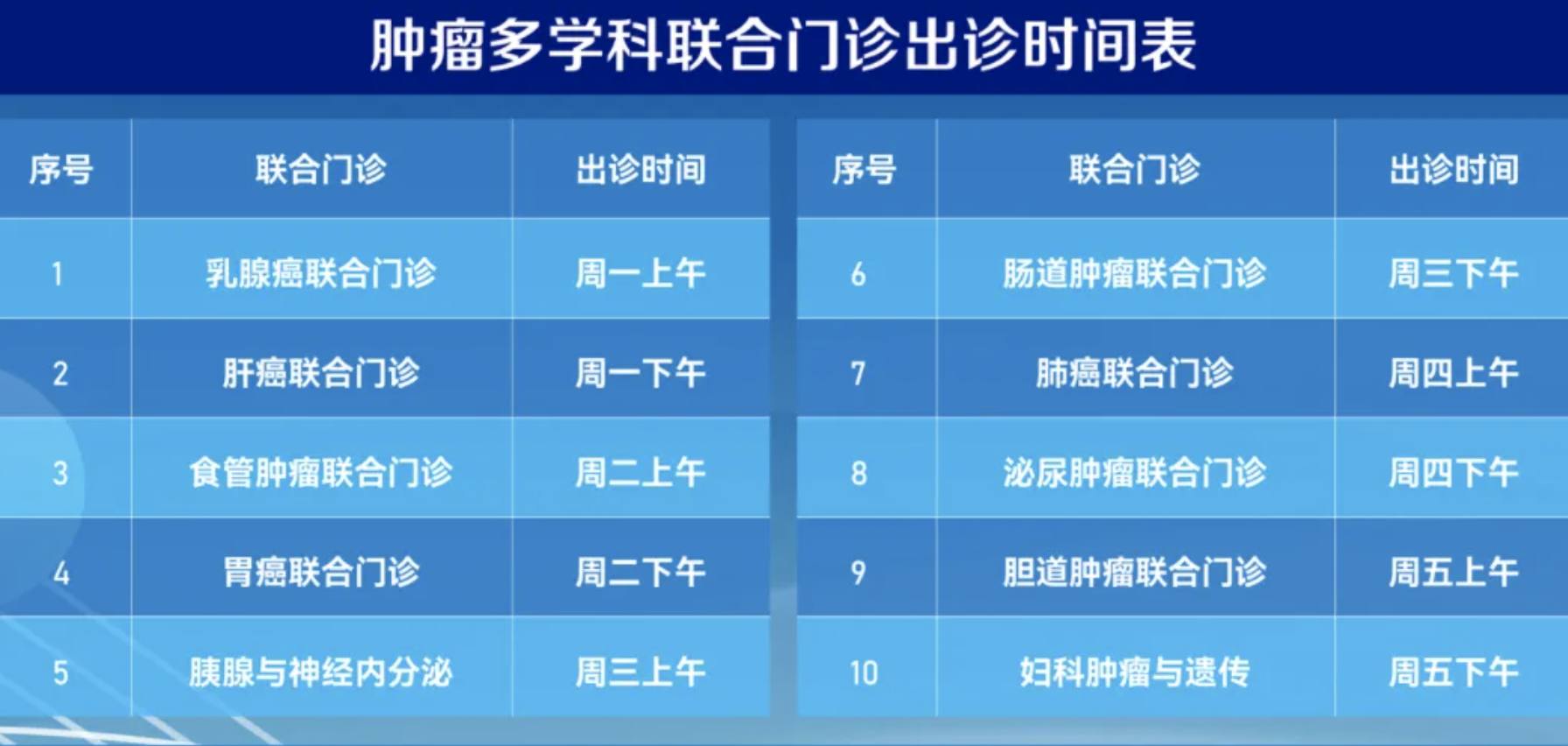 肿瘤多学科联合门诊出诊时间表

| 序号 | 联合门诊 | 出诊时间 |
|---|---|---|
| 1 | 乳腺癌联合门诊 | 周一上午 |
| 2 | 肝癌联合门诊 | 周一下午 |
| 3 | 食管肿瘤联合门诊 | 周二上午 |
| 4 | 胃癌联合门诊 | 周二下午 |
| 5 | 胰腺与神经内分泌 | 周三上午 |

| 序号 | 联合门诊 | 出诊时间 |
|---|---|---|
| 6 | 肠道肿瘤联合门诊 | 周三下午 |
| 7 | 肺癌联合门诊 | 周四上午 |
| 8 | 泌尿肿瘤联合门诊 | 周四下午 |
| 9 | 胆道肿瘤联合门诊 | 周五上午 |
| 10 | 妇科肿瘤与遗传 | 周五下午 |